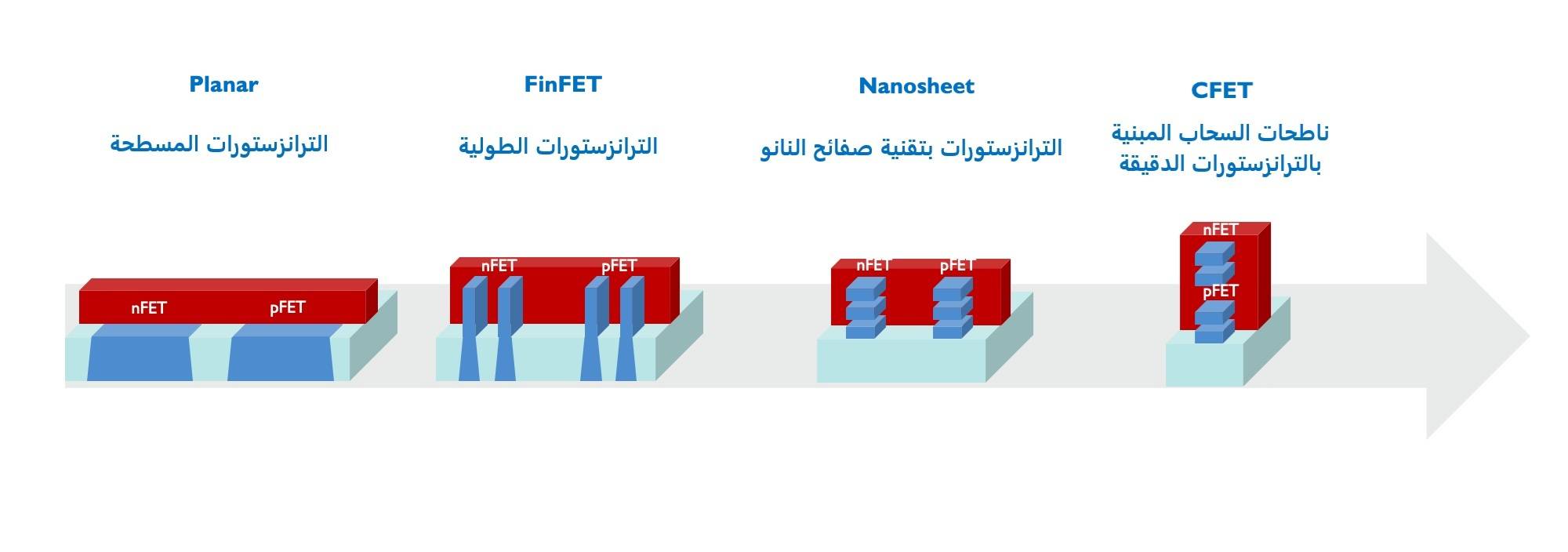 Planar

الترانزستورات المسطحة

nFET pFET

FinFET

الترانزستورات الطولية

nFET pFET

Nanosheet

الترانزستورات بتقنية صفائح النانو

nFET pFET

CFET

ناطحات السحاب المبنية بالترانزستورات الدقيقة

nFET

pFET